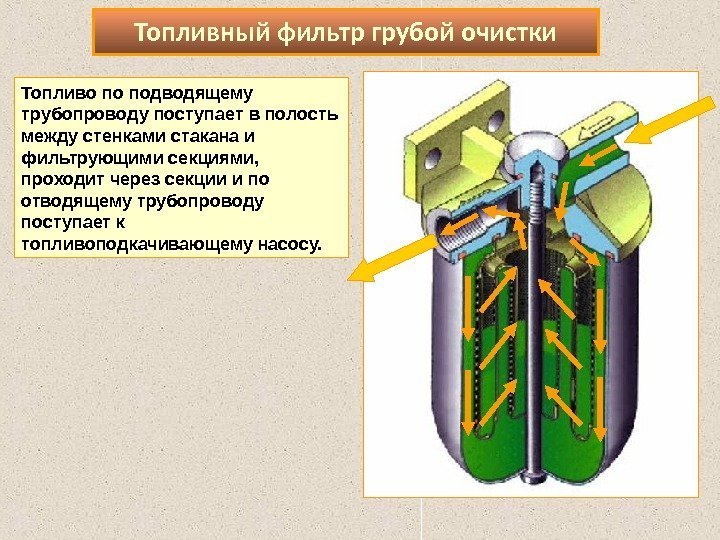 Топливный фильтр грубой очистки

Топливо по подводящему трубопроводу поступает в полость между стенками стакана и фильтрующими секциями, проходит через секции и по отводящему трубопроводу поступает к топливоподкачивающему насосу.